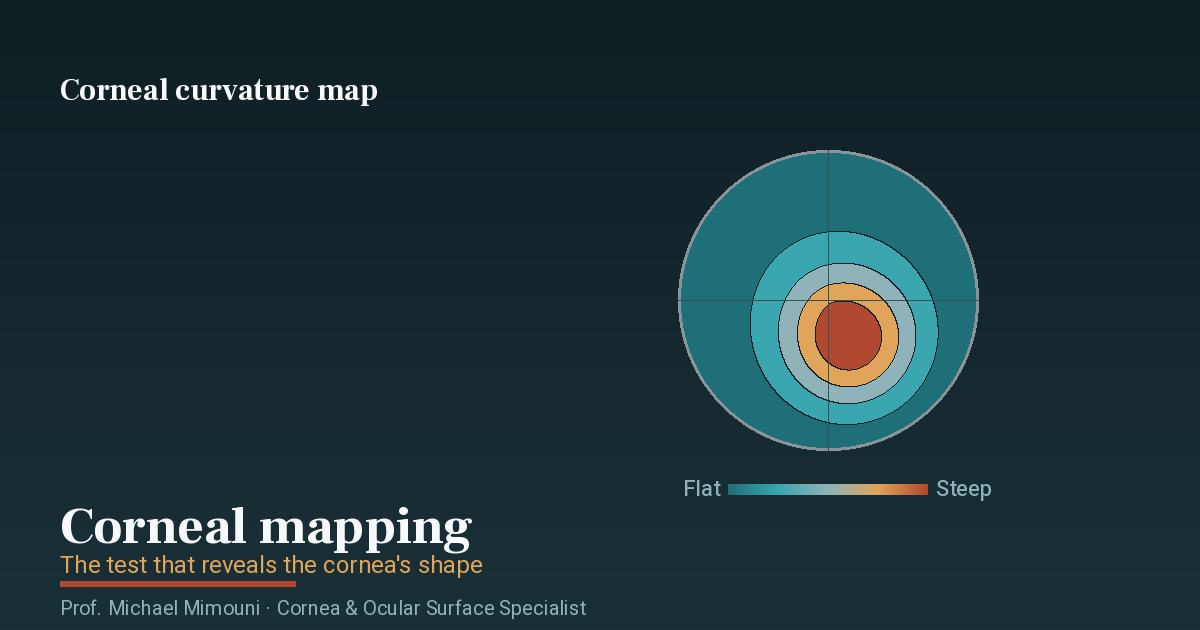 Corneal curvature map

Flat Steep

Corneal mapping

The test that reveals the cornea's shape

Prof. Michael Mimouni · Cornea & Ocular Surface Specialist